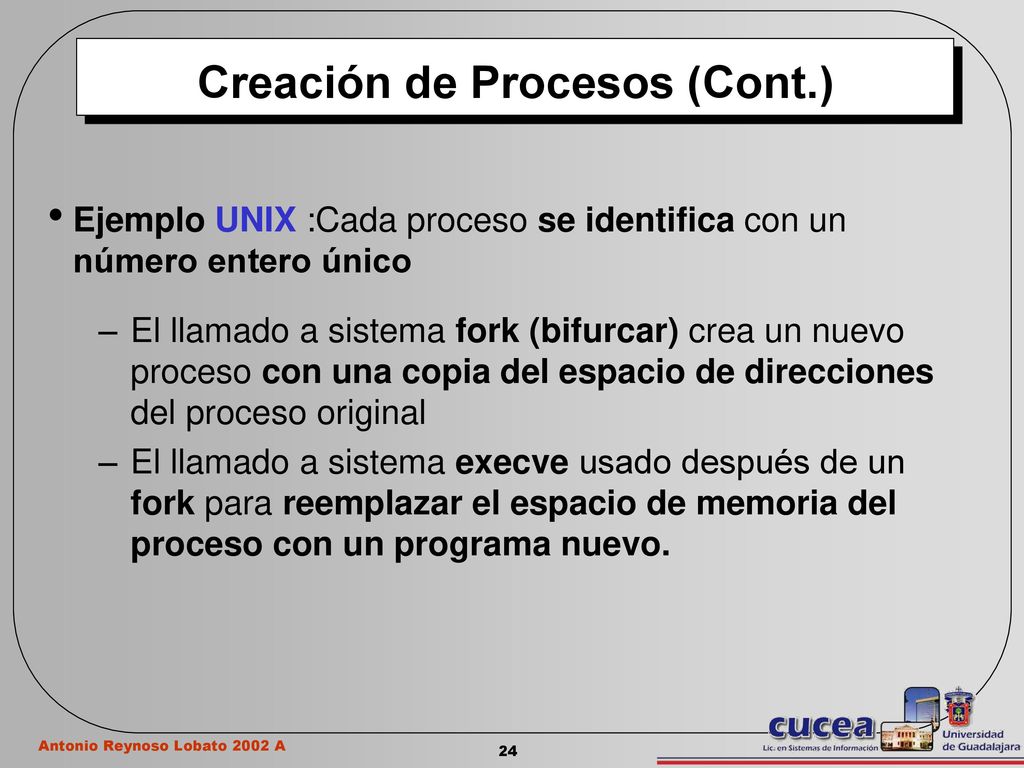 Creación de Procesos (Cont.)

• Ejemplo UNIX :Cada proceso se identifica con un número entero único

– El llamado a sistema fork (bifurcar) crea un nuevo proceso con una copia del espacio de direcciones del proceso original

– El llamado a sistema execve usado después de un fork para reemplazar el espacio de memoria del proceso con un programa nuevo.

Antonio Reynoso Lobato 2002 A

24

cucea
Lic. en Sistemas de Información

Universidad de Guadalajara